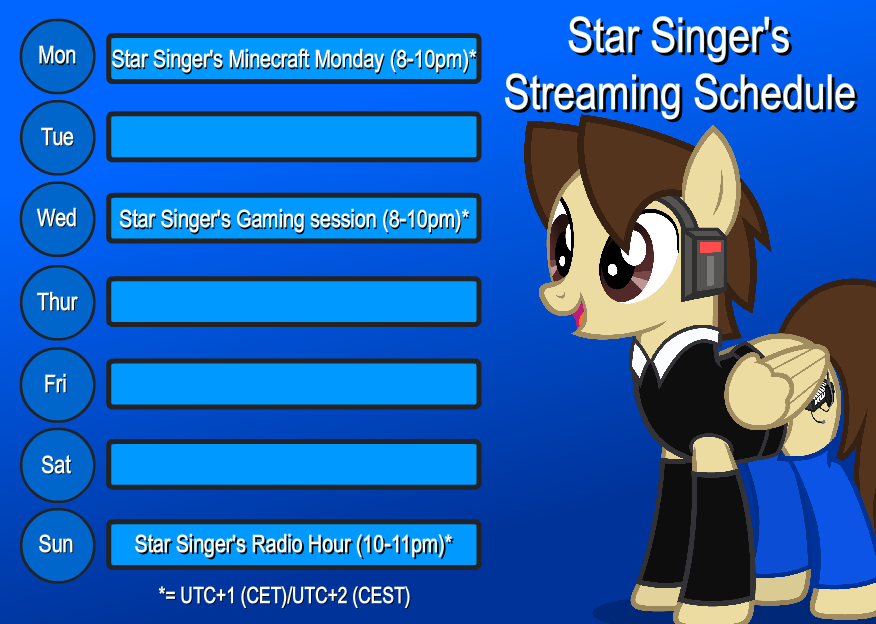 Star Singer's Streaming Schedule

Mon
Star Singer's Minecraft Monday (8-10pm)*

Tue

Wed
Star Singer's Gaming session (8-10pm)*

Thur

Fri

Sat

Sun
Star Singer's Radio Hour (10-11pm)*

*= UTC+1 (CET)/UTC+2 (CEST)